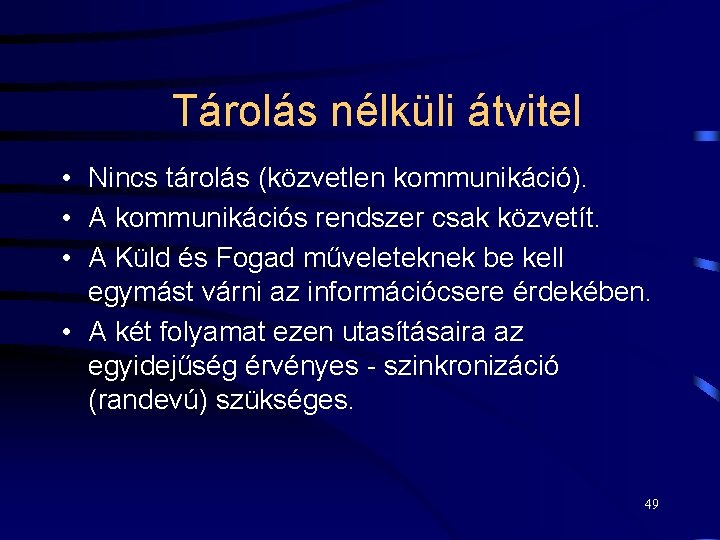 Tárolás nélküli átvitel

• Nincs tárolás (közvetlen kommunikáció).
• A kommunikációs rendszer csak közvetít.
• A Küld és Fogad műveleteknek be kell egymást várni az információcsere érdekében.
• A két folyamat ezen utasításaira az egyidejűség érvényes - szinkronizáció (randevú) szükséges.

49